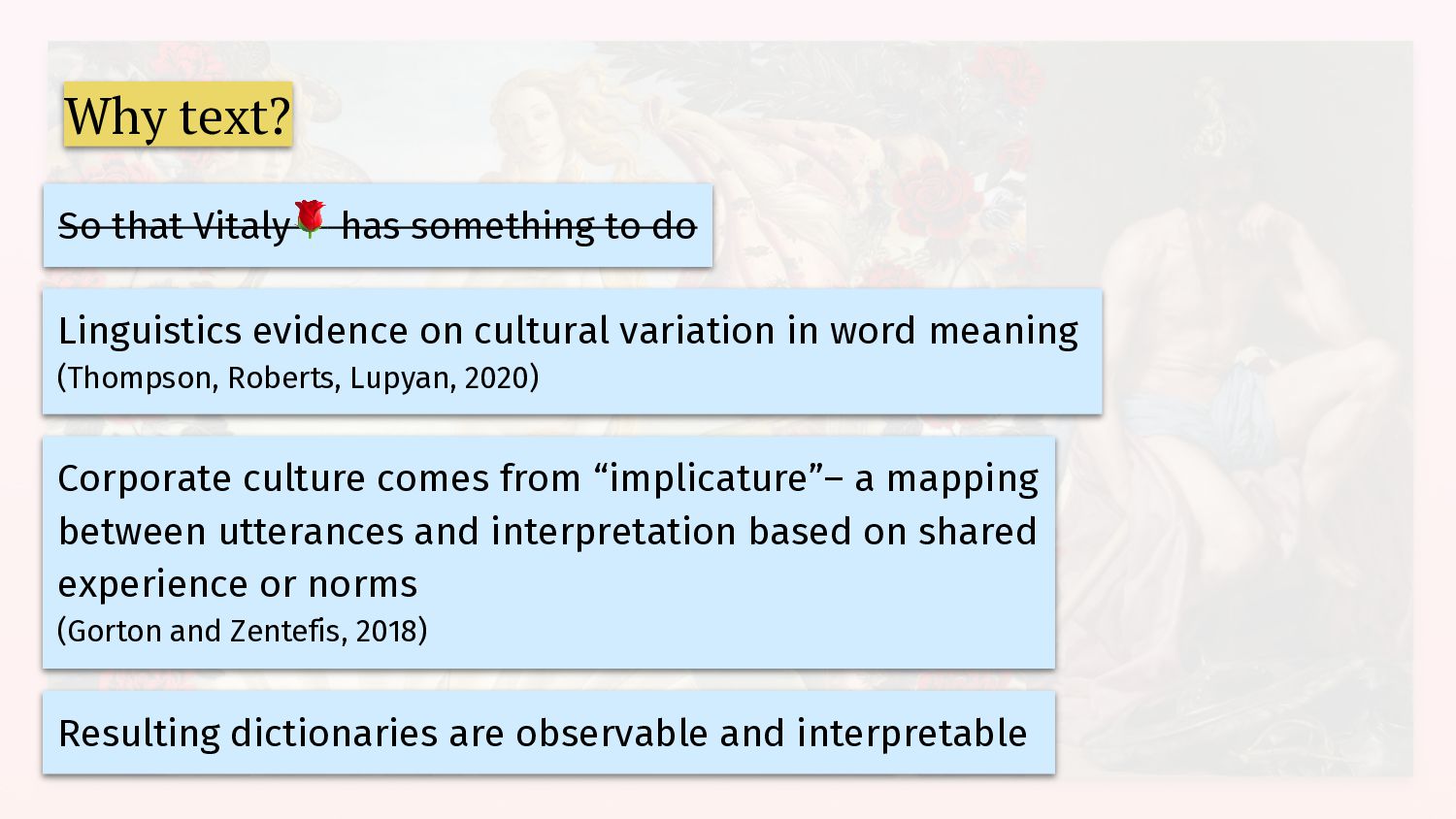 Why text?

~~So that Vitaly🌹 has something to do~~

Linguistics evidence on cultural variation in word meaning (Thompson, Roberts, Lupyan, 2020)

Corporate culture comes from “implicature”– a mapping between utterances and interpretation based on shared experience or norms (Gorton and Zentefis, 2018)

Resulting dictionaries are observable and interpretable